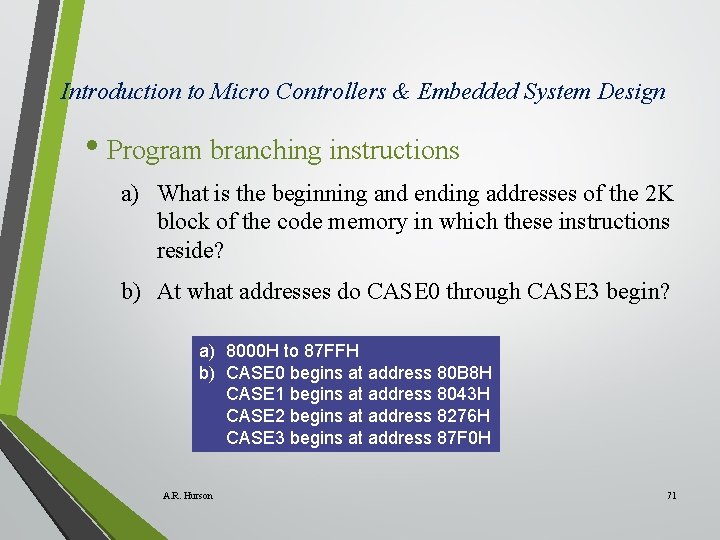 Introduction to Micro Controllers & Embedded System Design

• Program branching instructions

a) What is the beginning and ending addresses of the 2K block of the code memory in which these instructions reside?

b) At what addresses do CASE0 through CASE3 begin?

a) 8000H to 87FFH
b) CASE0 begins at address 80B8H
CASE1 begins at address 8043H
CASE2 begins at address 8276H
CASE3 begins at address 87F0H

A.R. Hurson

71